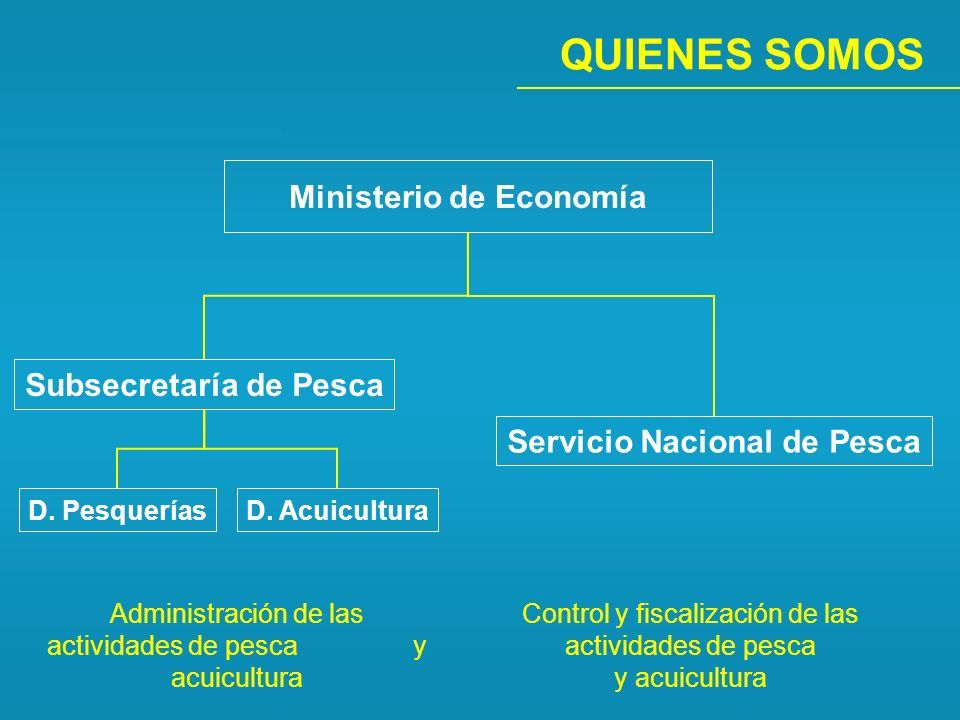 QUIENES SOMOS

Ministerio de Economía

Subsecretaría de Pesca

Servicio Nacional de Pesca

D. Pesquerías

D. Acuicultura

Administración de las actividades de pesca y acuicultura

Control y fiscalización de las actividades de pesca y acuicultura